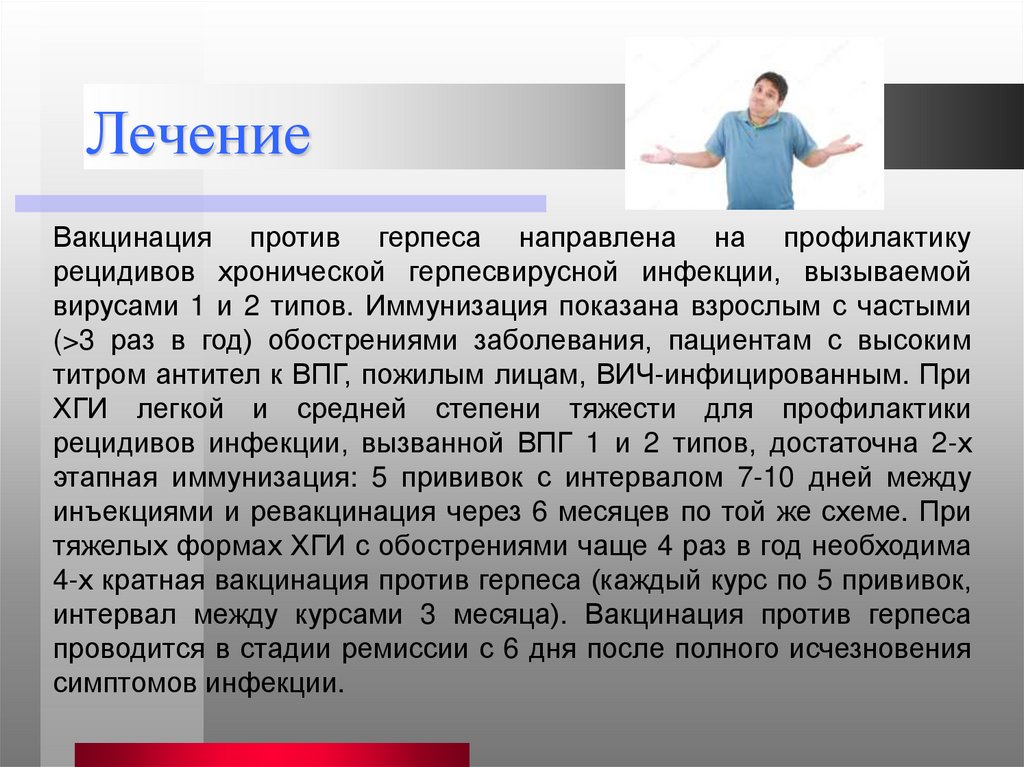 Лечение

Вакцинация против герпеса направлена на профилактику рецидивов хронической герпесвирусной инфекции, вызываемой вирусами 1 и 2 типов. Иммунизация показана взрослым с частыми (>3 раз в год) обострениями заболевания, пациентам с высоким титром антител к ВПГ, пожилым лицам, ВИЧ-инфицированным. При ХГИ легкой и средней степени тяжести для профилактики рецидивов инфекции, вызванной ВПГ 1 и 2 типов, достаточна 2-х этапная иммунизация: 5 прививок с интервалом 7-10 дней между инъекциями и ревакцинация через 6 месяцев по той же схеме. При тяжелых формах ХГИ с обострениями чаще 4 раз в год необходима 4-х кратная вакцинация против герпеса (каждый курс по 5 прививок, интервал между курсами 3 месяца). Вакцинация против герпеса проводится в стадии ремиссии с 6 дня после полного исчезновения симптомов инфекции.